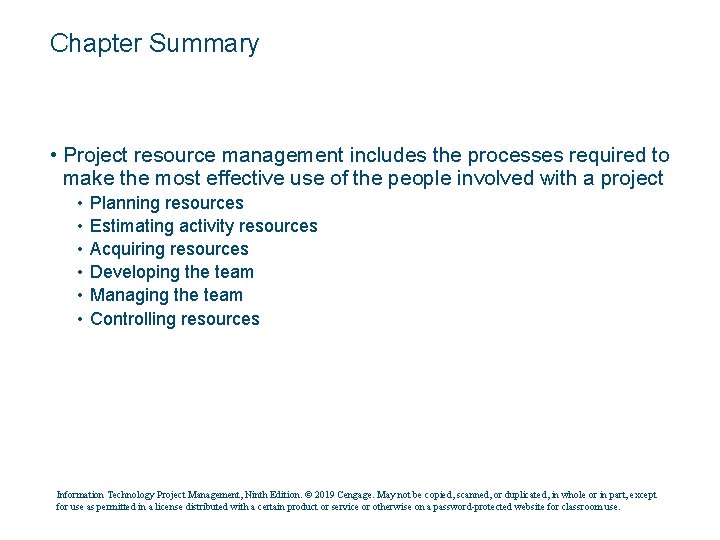 Chapter Summary

• Project resource management includes the processes required to make the most effective use of the people involved with a project
  • Planning resources
  • Estimating activity resources
  • Acquiring resources
  • Developing the team
  • Managing the team
  • Controlling resources

Information Technology Project Management, Ninth Edition. © 2019 Cengage. May not be copied, scanned, or duplicated, in whole or in part, except for use as permitted in a license distributed with a certain product or service or otherwise on a password-protected website for classroom use.